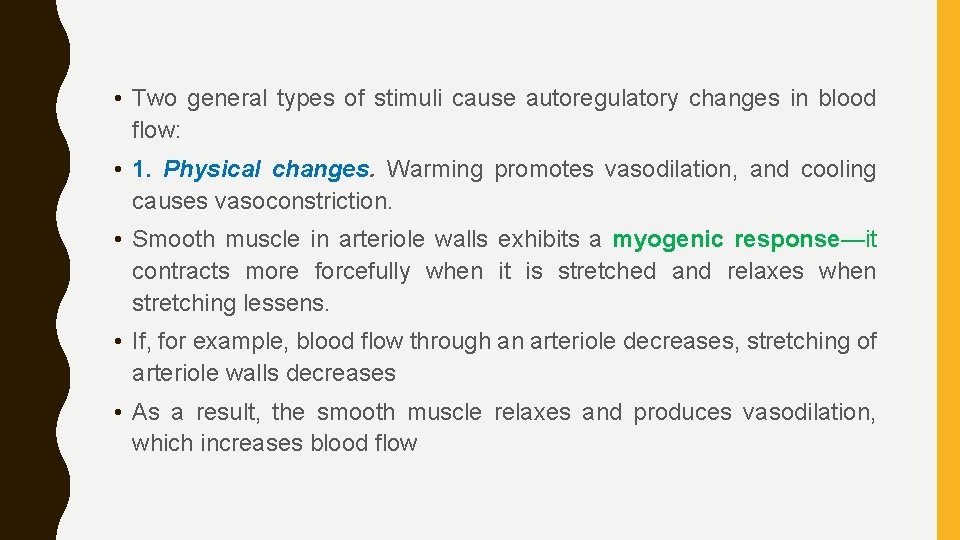 • Two general types of stimuli cause autoregulatory changes in blood flow:

• 1. Physical changes. Warming promotes vasodilation, and cooling causes vasoconstriction.

• Smooth muscle in arteriole walls exhibits a myogenic response—it contracts more forcefully when it is stretched and relaxes when stretching lessens.

• If, for example, blood flow through an arteriole decreases, stretching of arteriole walls decreases

• As a result, the smooth muscle relaxes and produces vasodilation, which increases blood flow